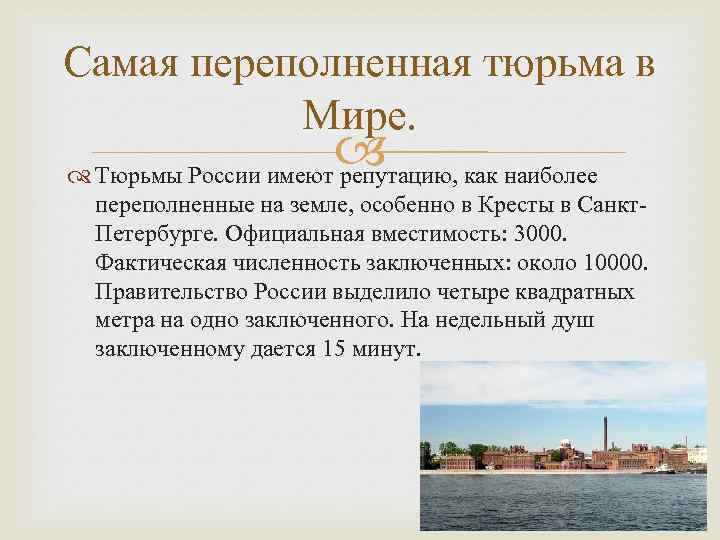 Самая переполненная тюрьма в Мире.

Тюрьмы России имеют репутацию, как наиболее переполненные на земле, особенно в Кресты в Санкт-Петербурге. Официальная вместимость: 3000. Фактическая численность заключенных: около 10000. Правительство России выделило четыре квадратных метра на одно заключенного. На недельный душ заключенному дается 15 минут.